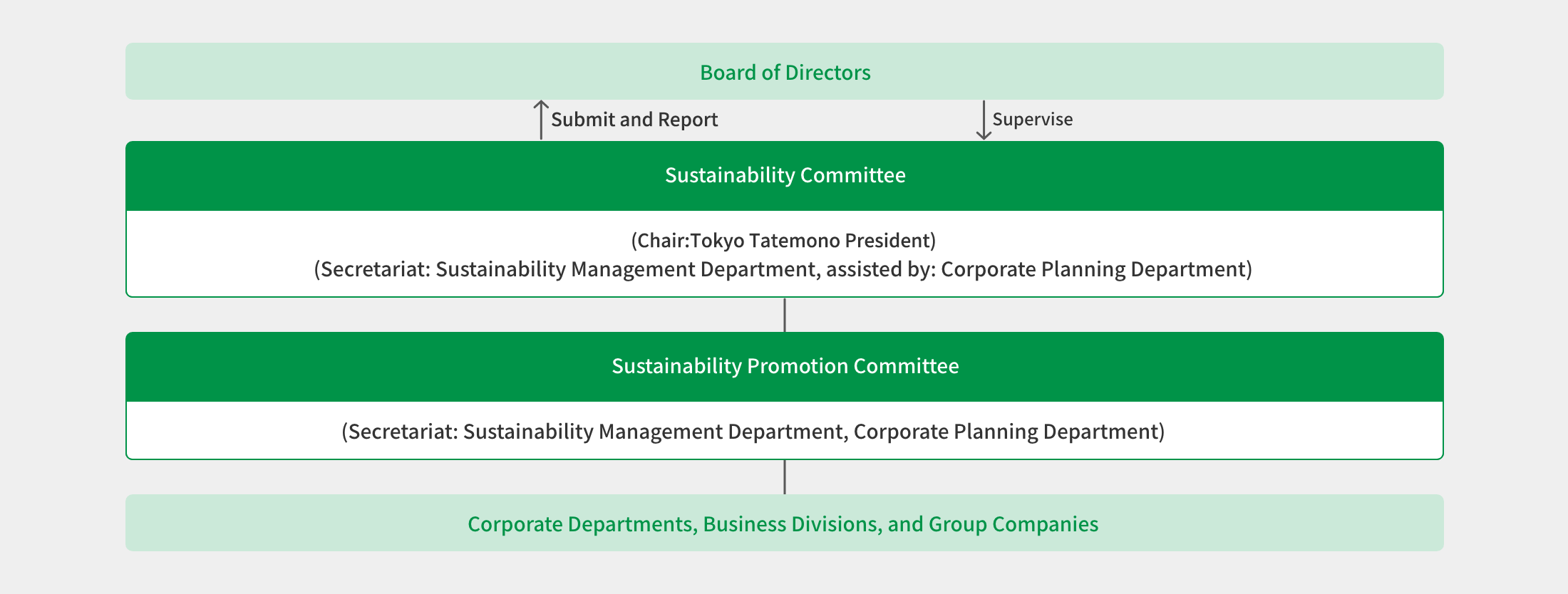 Board of Directors

Submit and Report

Supervise

Sustainability Committee

(Chair:Tokyo Tatemono President)
(Secretariat: Sustainability Management Department, assisted by: Corporate Planning Department)

Sustainability Promotion Committee

(Secretariat: Sustainability Management Department, Corporate Planning Department)

Corporate Departments, Business Divisions, and Group Companies